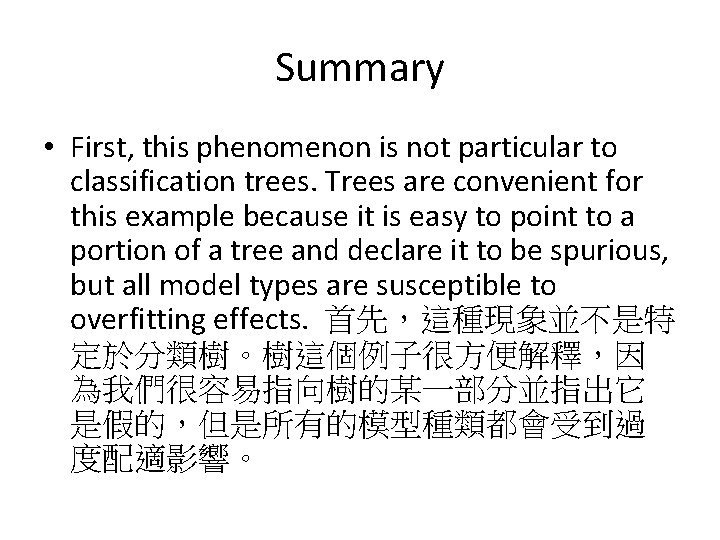 Summary

• First, this phenomenon is not particular to classification trees. Trees are convenient for this example because it is easy to point to a portion of a tree and declare it to be spurious, but all model types are susceptible to overfitting effects. 首先，這種現象並不是特定於分類樹。樹這個例子很方便解釋，因為我們很容易指向樹的某一部分並指出它是假的，但是所有的模型種類都會受到過度配適影響。